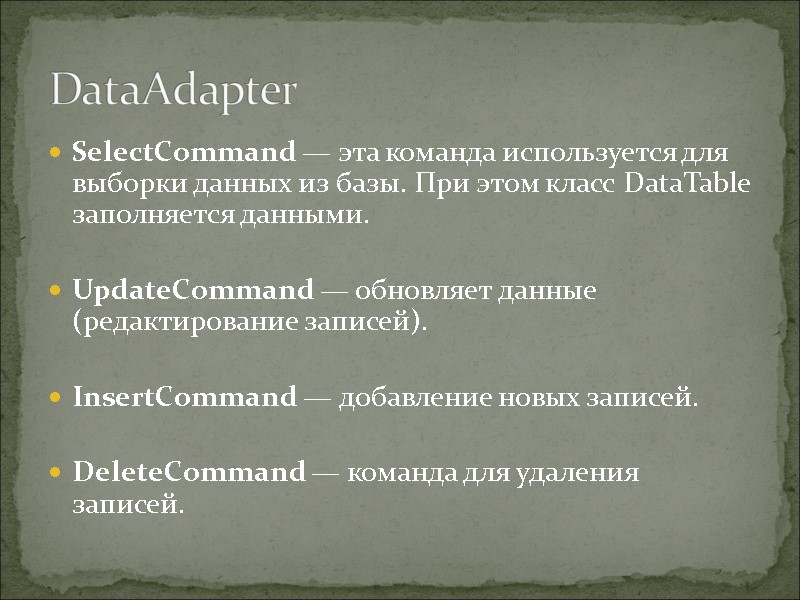 DataAdapter

SelectCommand — эта команда используется для выборки данных из базы. При этом класс DataTable заполняется данными.

UpdateCommand — обновляет данные (редактирование записей).

InsertCommand — добавление новых записей.

DeleteCommand — команда для удаления записей.